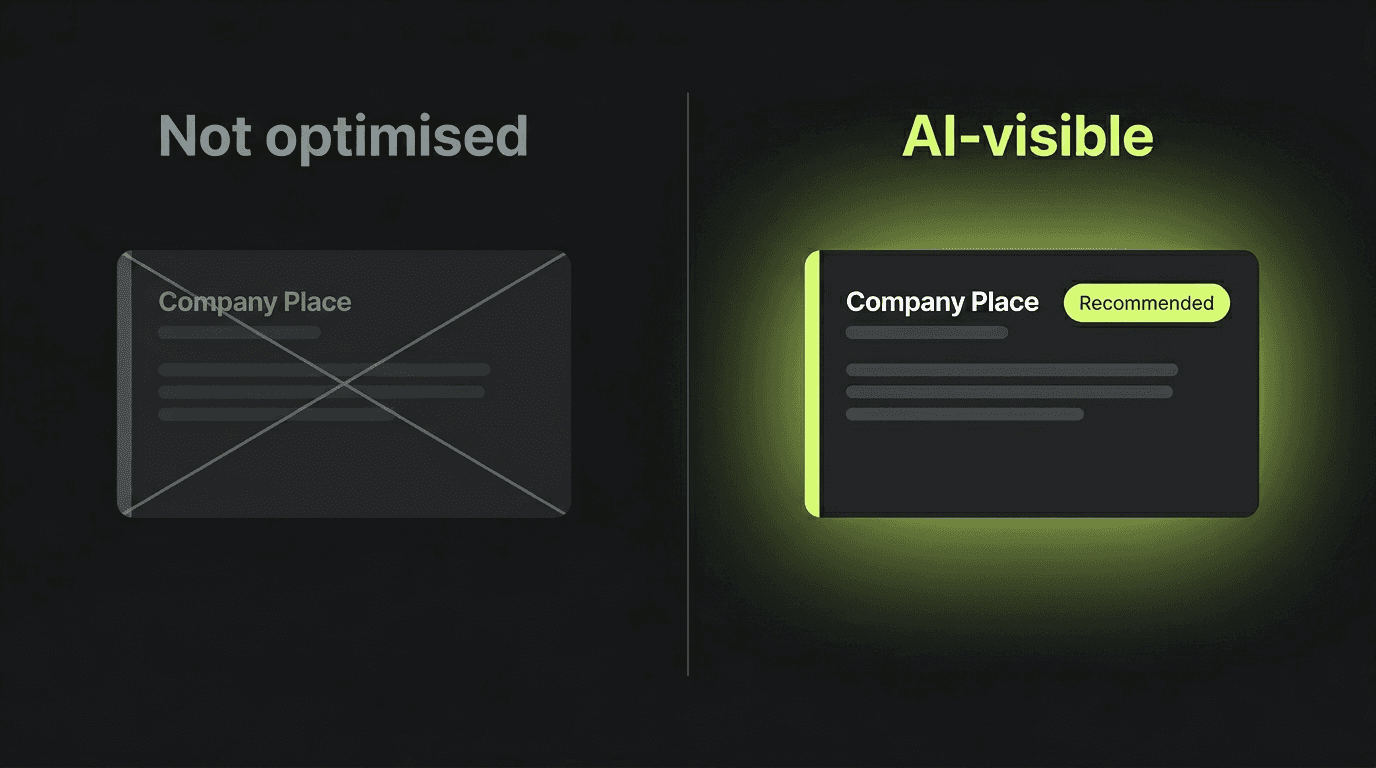 Not optimised

Company Place

AI-visible

Company Place

Recommended